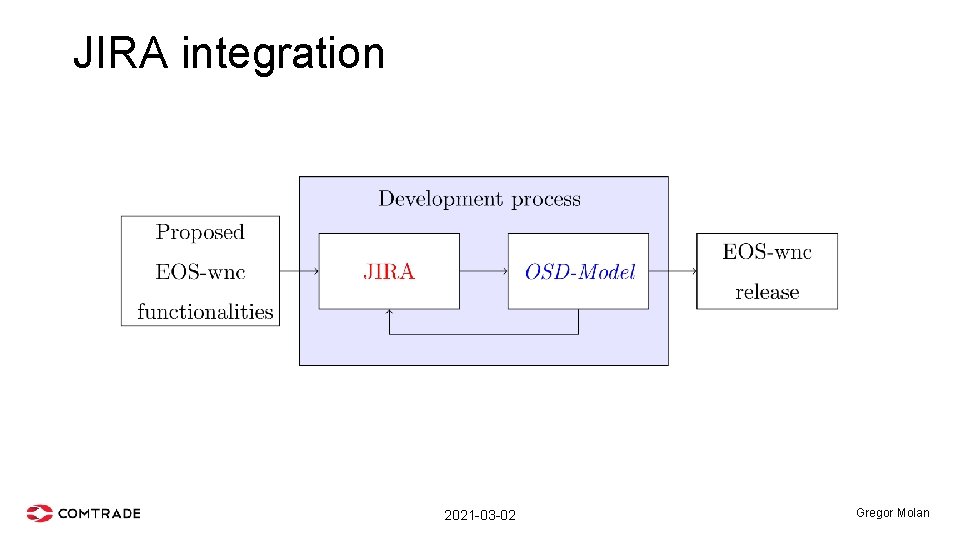 JIRA integration

Development process

Proposed EOS-wnc functionalities

JIRA

OSD-Model

EOS-wnc release

COMTRADE

2021-03-02

Gregor Molan